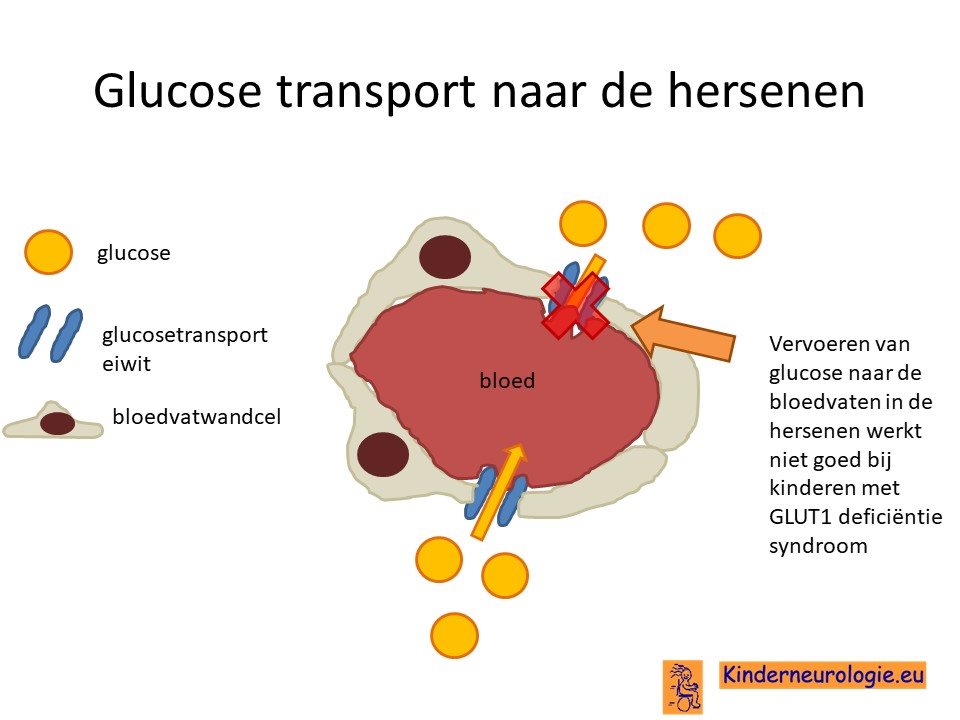 Glucose transport naar de hersenen

glucose

glucosetransport eiwit

bloedvatwandcel

bloed

Vervoeren van glucose naar de bloedvaten in de hersenen werkt niet goed bij kinderen met GLUT1 deficiëntie syndroom

Kinderneurologie.eu